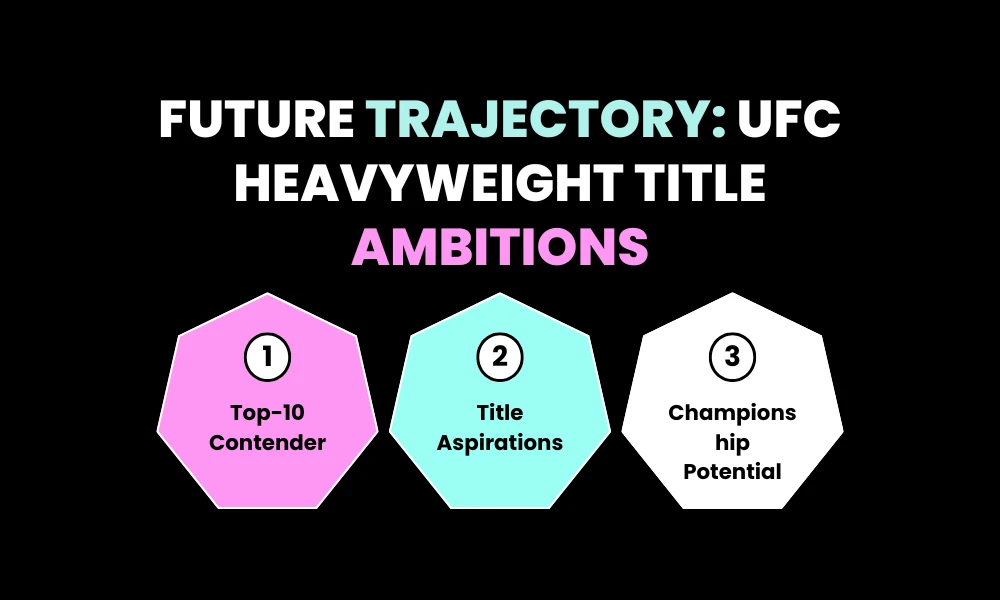 FUTURE TRAJECTORY: UFC HEAVYWEIGHT TITLE AMBITIONS

1
Top-10 Contender

2
Title Aspirations

3
Champions hip Potential